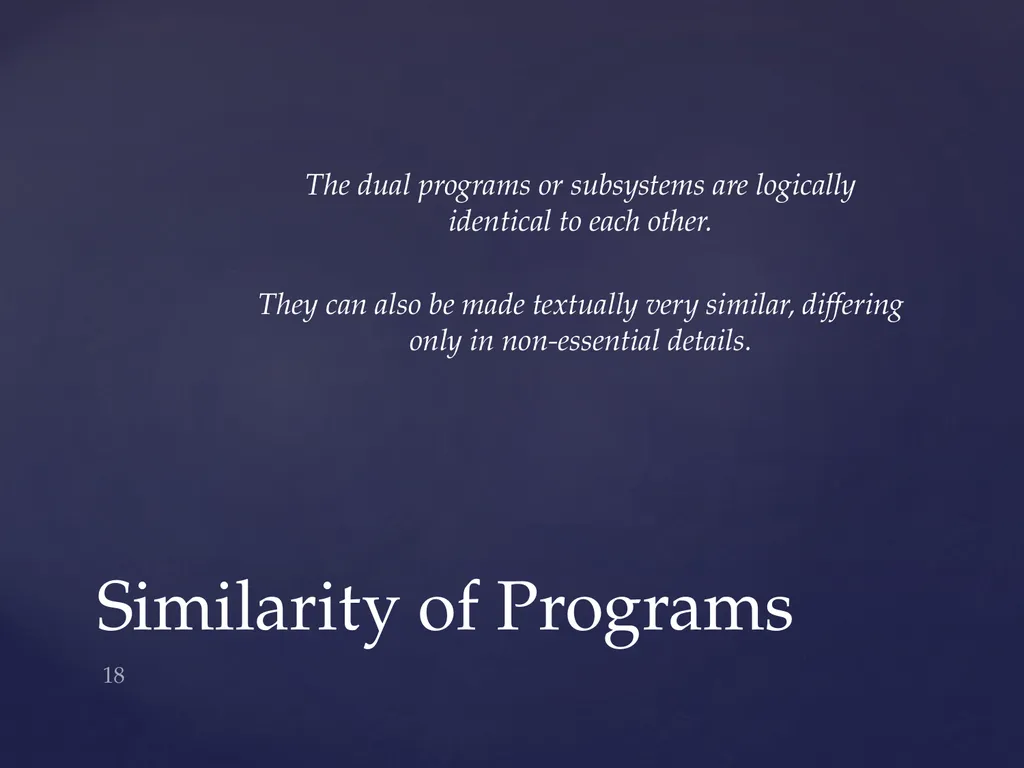 The dual programs or subsystems are logically identical to each other.

They can also be made textually very similar, differing only in non-essential details.

Similarity of Programs

18